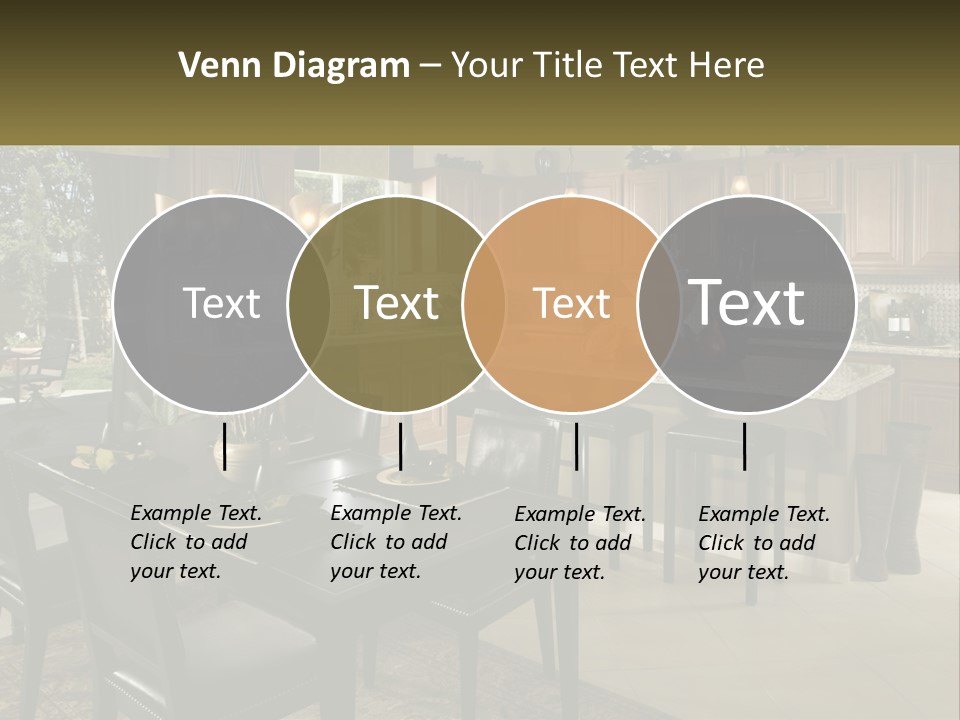 Venn Diagram – Your Title Text Here

Text

Text

Text

Text

Example Text. Click to add your text.

Example Text. Click to add your text.

Example Text. Click to add your text.

Example Text. Click to add your text.